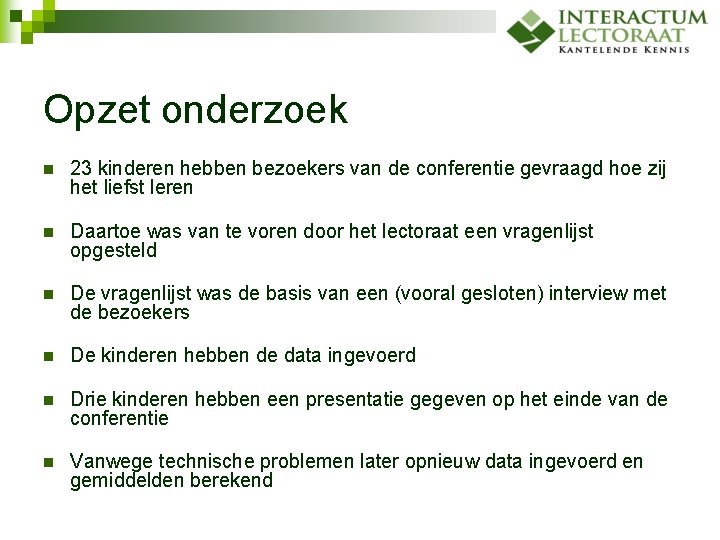 INTERACTUM
LECTORAAT
KANTELENDE KENNIS

Opzet onderzoek

23 kinderen hebben bezoekers van de conferentie gevraagd hoe zij het liefst leren

Daartoe was van te voren door het lectoraat een vragenlijst opgesteld

De vragenlijst was de basis van een (vooral gesloten) interview met de bezoekers

De kinderen hebben de data ingevoerd

Drie kinderen hebben een presentatie gegeven op het einde van de conferentie

Vanwege technische problemen later opnieuw data ingevoerd en gemiddelden berekend